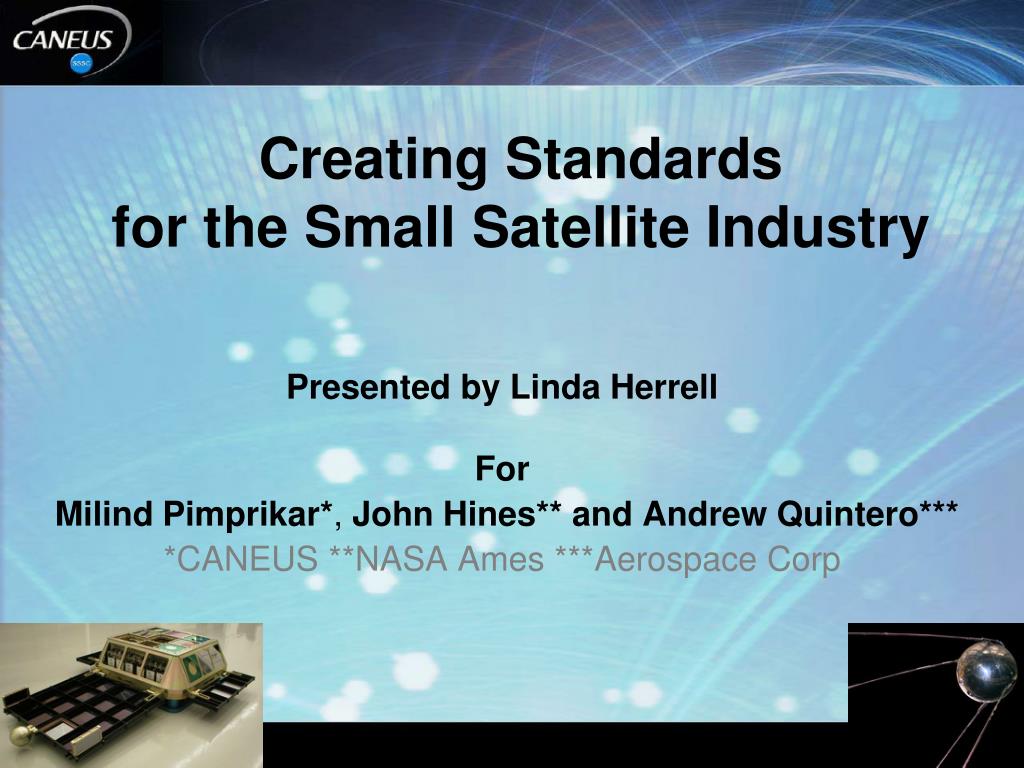 CANEUS
SSSC

Creating Standards
for the Small Satellite Industry

Presented by Linda Herrell

For
Milind Pimprikar*, John Hines** and Andrew Quintero***
*CANEUS **NASA Ames ***Aerospace Corp